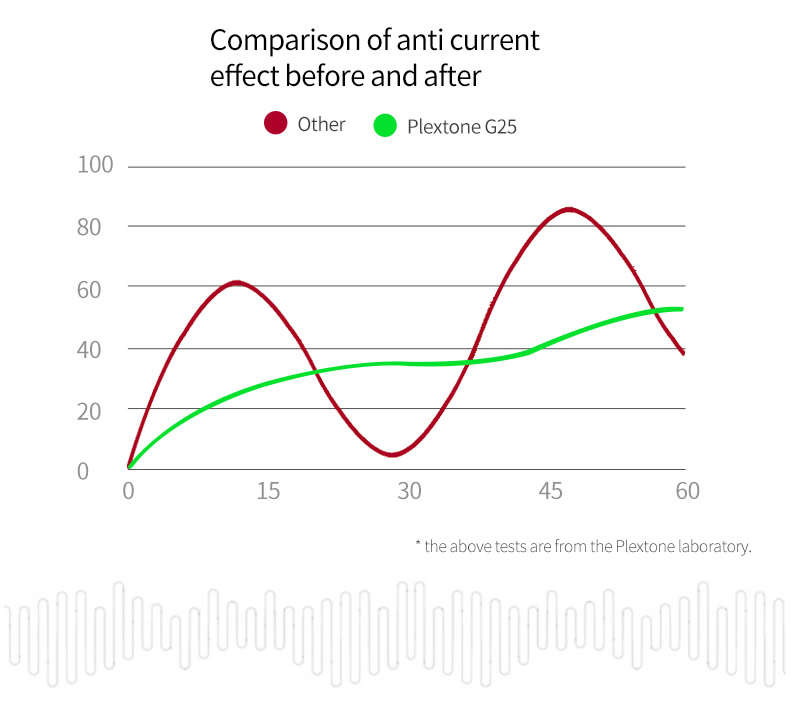 Comparison of anti current effect before and after

Other
Plextone G25

100
80
60
40
20
0

0
15
30
45
60

* the above tests are from the Plextone laboratory.